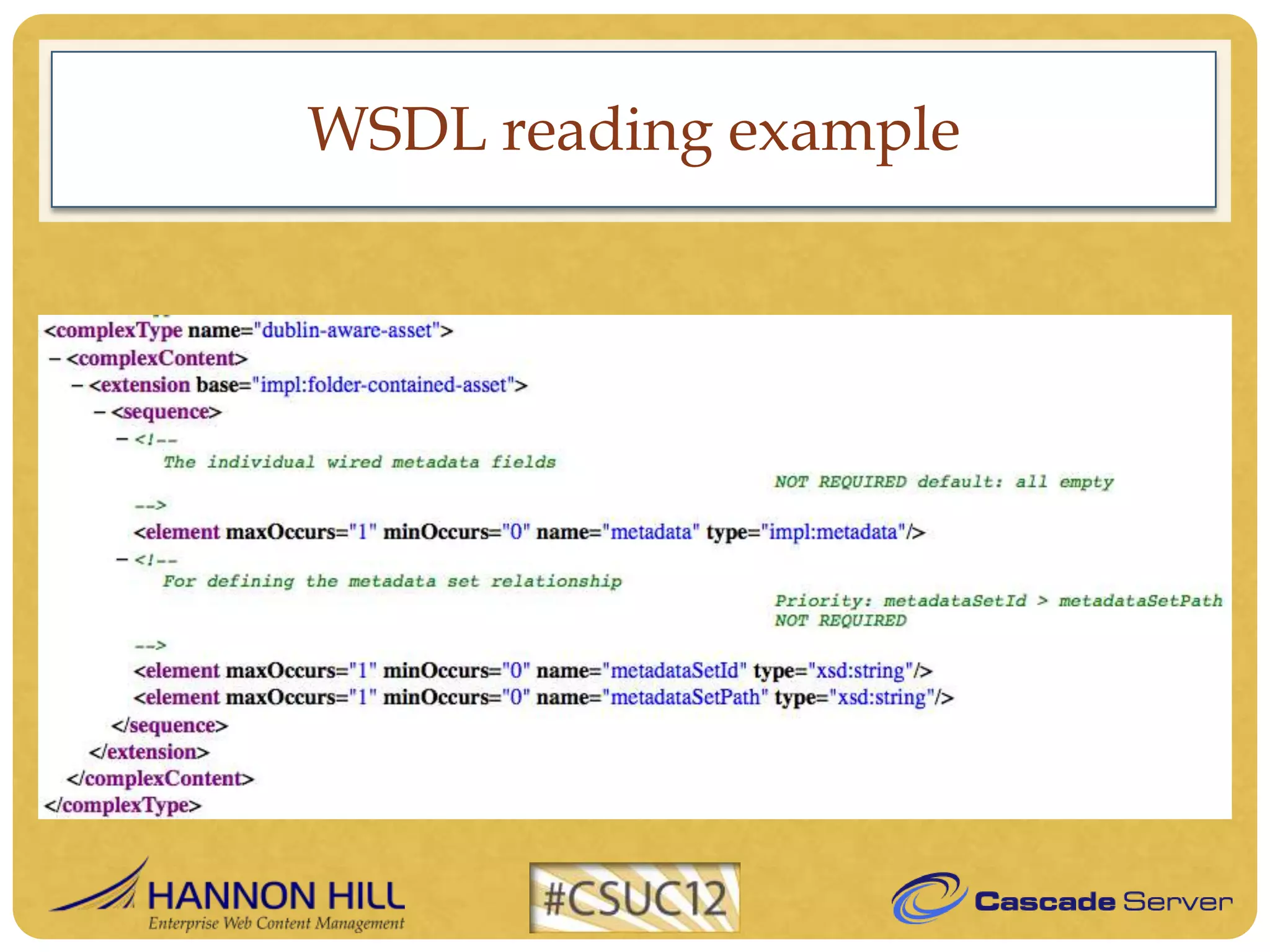 WSDL reading example

<complexType name="dublin-aware-asset">
– <complexContent>
– <extension base="impl:folder-contained-asset">
– <sequence>
– <!--
The individual wired metadata fields
NOT REQUIRED default: all empty
-->
<element maxOccurs="1" minOccurs="0" name="metadata" type="impl:metadata"/>
– <!--
For defining the metadata set relationship
Priority: metadataSetId > metadataSetPath
NOT REQUIRED
-->
<element maxOccurs="1" minOccurs="0" name="metadataSetId" type="xsd:string"/>
<element maxOccurs="1" minOccurs="0" name="metadataSetPath" type="xsd:string"/>
</sequence>
</extension>
</complexContent>
</complexType>

HANNON HILL
Enterprise Web Content Management

#CSUC12

Cascade Server